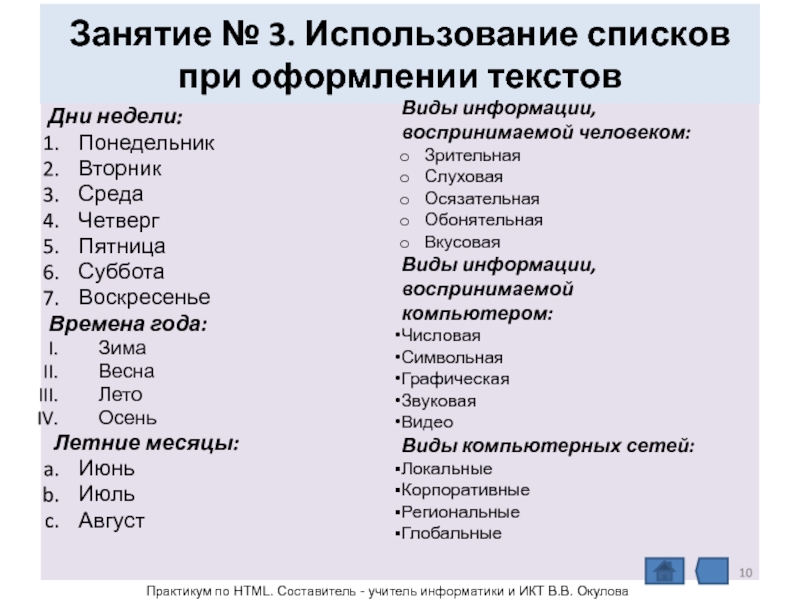 Занятие № 3. Использование списков при оформлении текстов

Дни недели:
1. Понедельник
2. Вторник
3. Среда
4. Четверг
5. Пятница
6. Суббота
7. Воскресенье

Времена года:
I. Зима
II. Весна
III. Лето
IV. Осень

Летние месяцы:
a. Июнь
b. Июль
c. Август

Виды информации, воспринимаемой человеком:
o Зрительная
o Слуховая
o Осязательная
o Обонятельная
o Вкусовая

Виды информации, воспринимаемой компьютером:
▪Числовая
▪Символьная
▪Графическая
▪Звуковая
▪Видео

Виды компьютерных сетей:
▪Локальные
▪Корпоративные
▪Региональные
▪Глобальные

10

Практикум по HTML. Составитель - учитель информатики и ИКТ В.В. Окулова